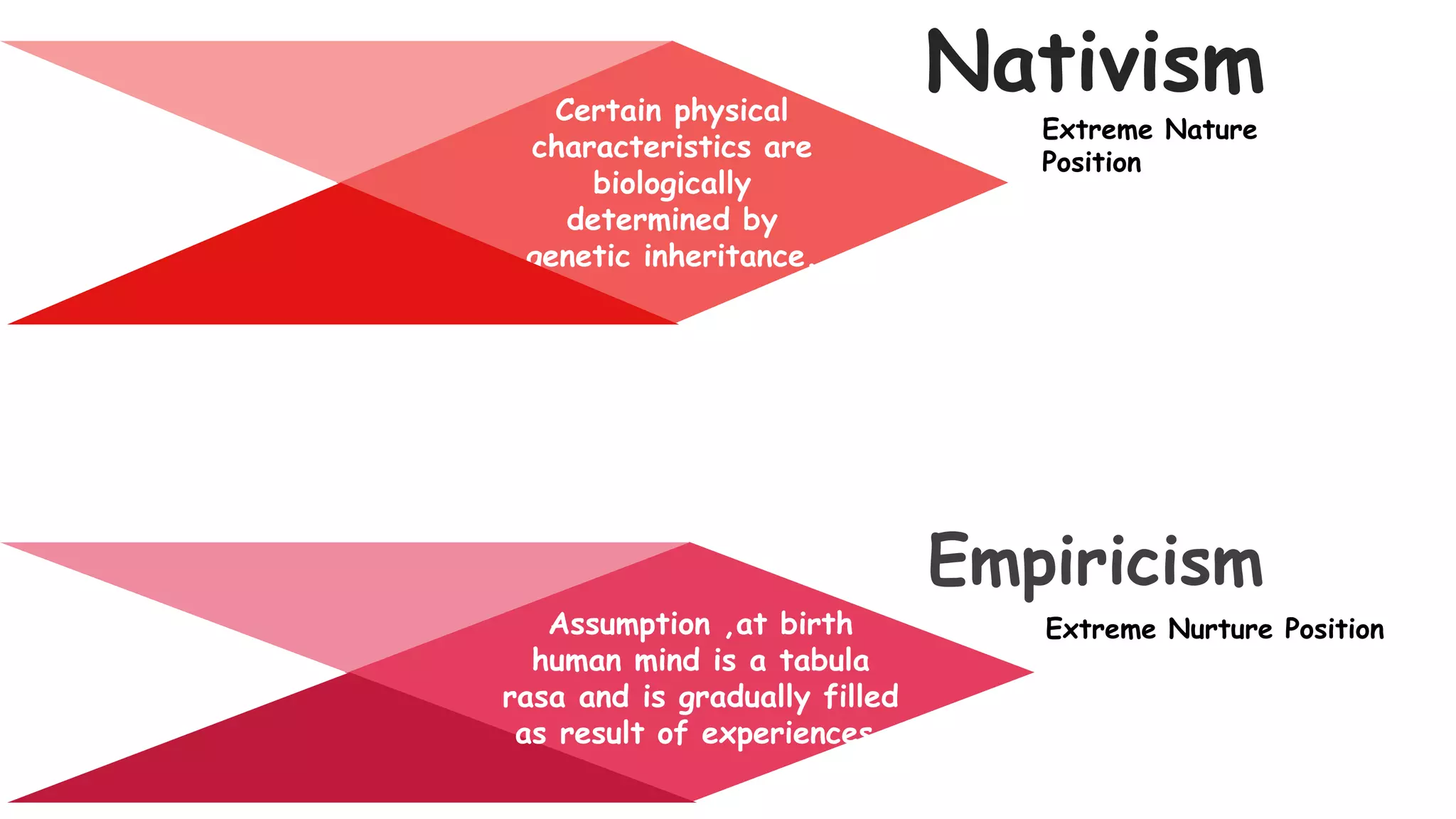 Certain physical characteristics are biologically determined by genetic inheritance.

Nativism

Extreme Nature Position

Assumption ,at birth human mind is a tabula rasa and is gradually filled as result of experiences

Empiricism

Extreme Nurture Position